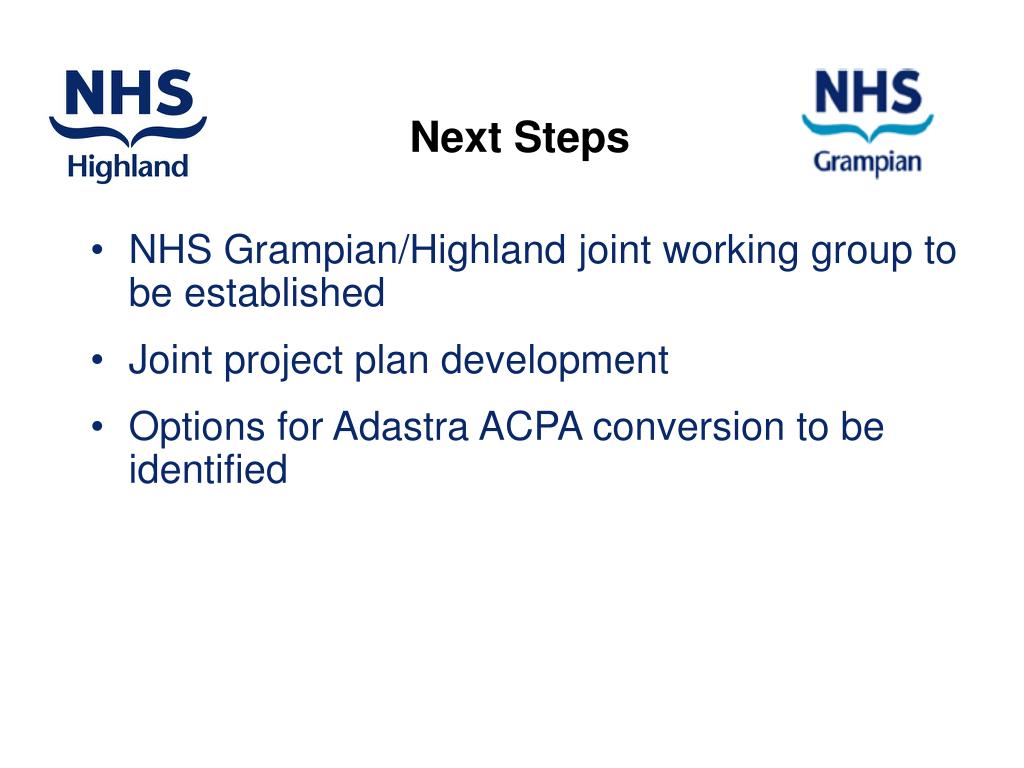 NHS
Highland

Next Steps

NHS
Grampian

• NHS Grampian/Highland joint working group to be established
• Joint project plan development
• Options for Adastra ACPA conversion to be identified